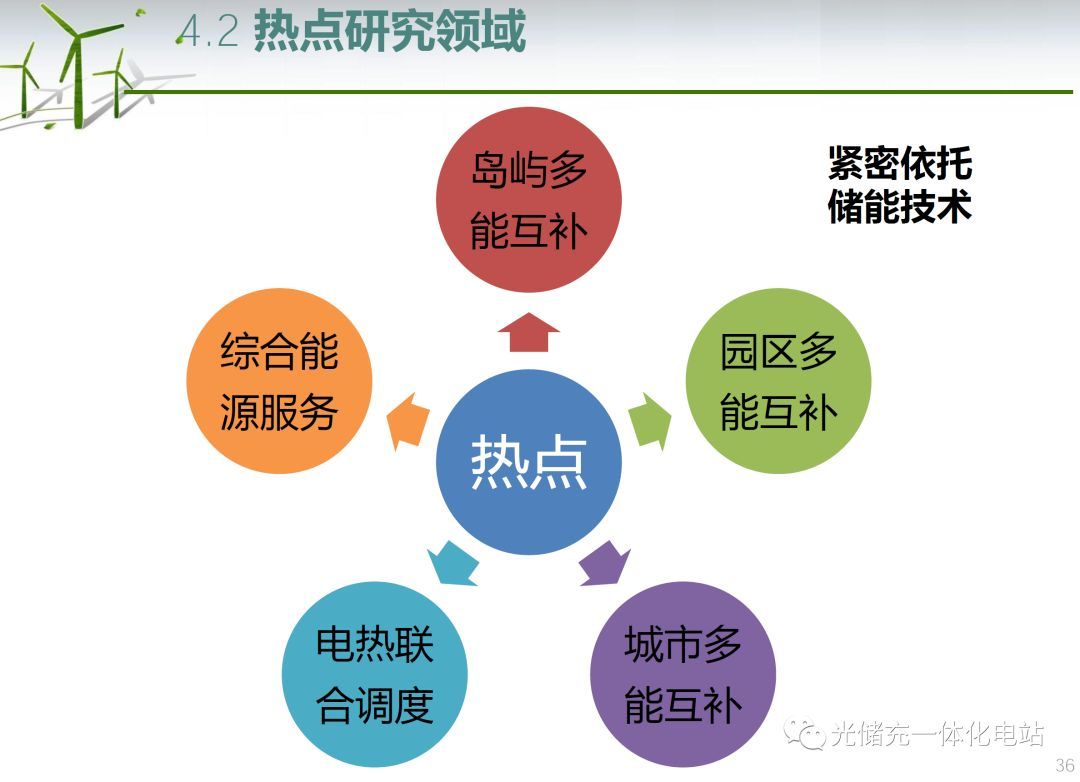 4.2 热点研究领域

岛屿多能互补

紧密依托储能技术

综合能源服务

园区多能互补

热点

电热联合调度

城市多能互补

光储充一体化电站

36